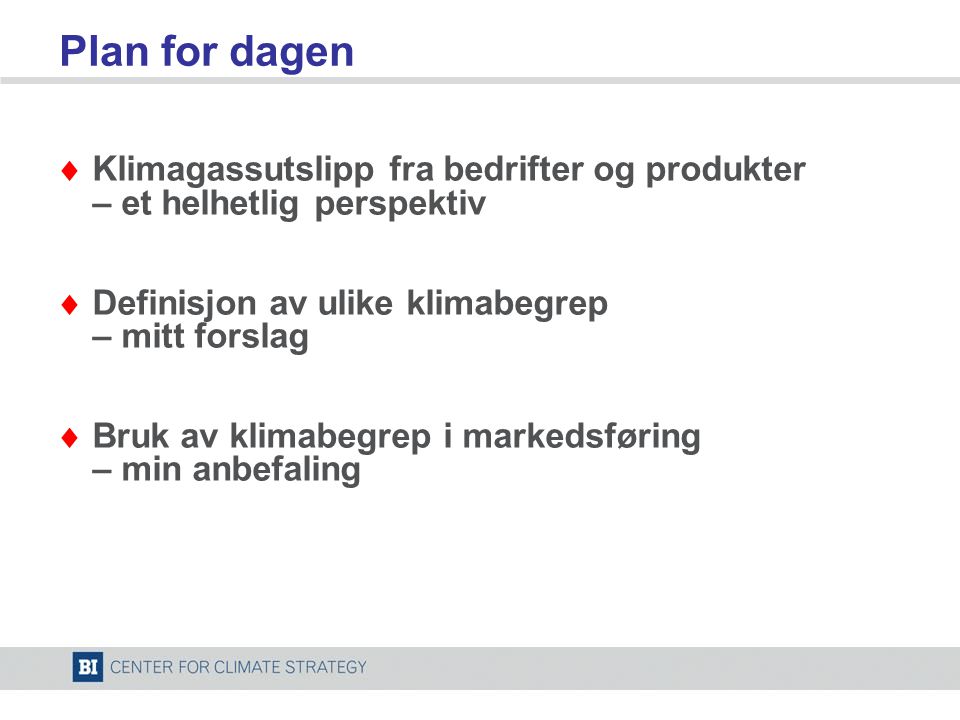 Plan for dagen

♦ Klimagassutslipp fra bedrifter og produkter – et helhetlig perspektiv

♦ Definisjon av ulike klimabegrep – mitt forslag

♦ Bruk av klimabegrep i markedsføring – min anbefaling

BI CENTER FOR CLIMATE STRATEGY